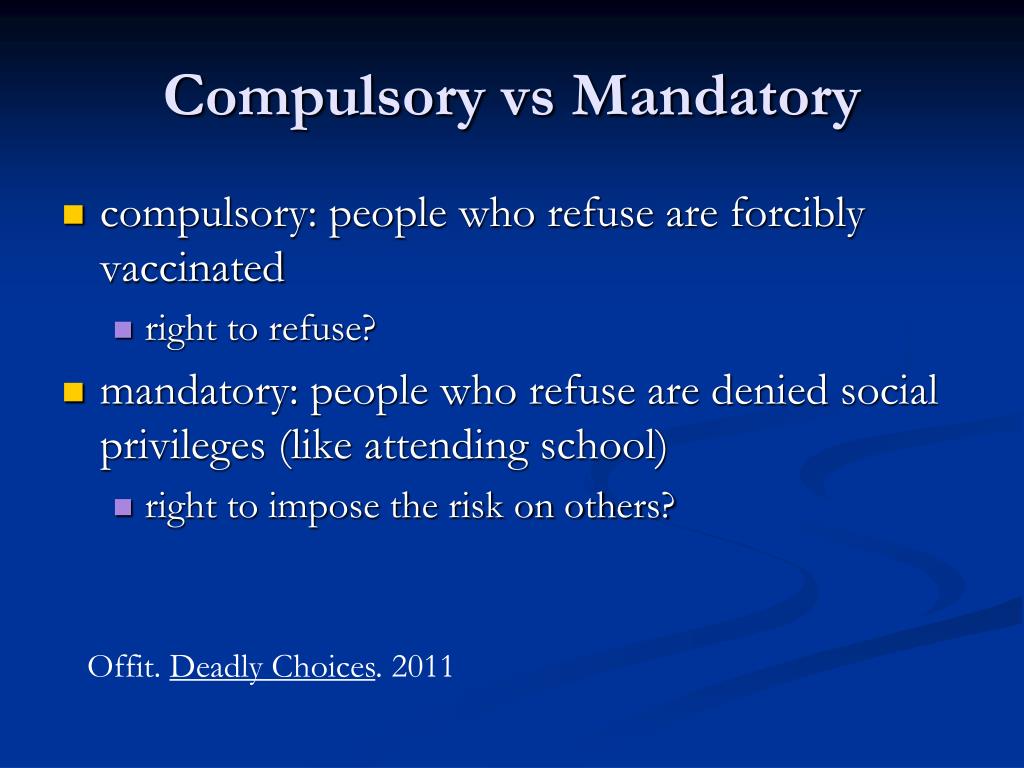 Compulsory vs Mandatory

compulsory: people who refuse are forcibly vaccinated

right to refuse?

mandatory: people who refuse are denied social privileges (like attending school)

right to impose the risk on others?

Offit. Deadly Choices. 2011